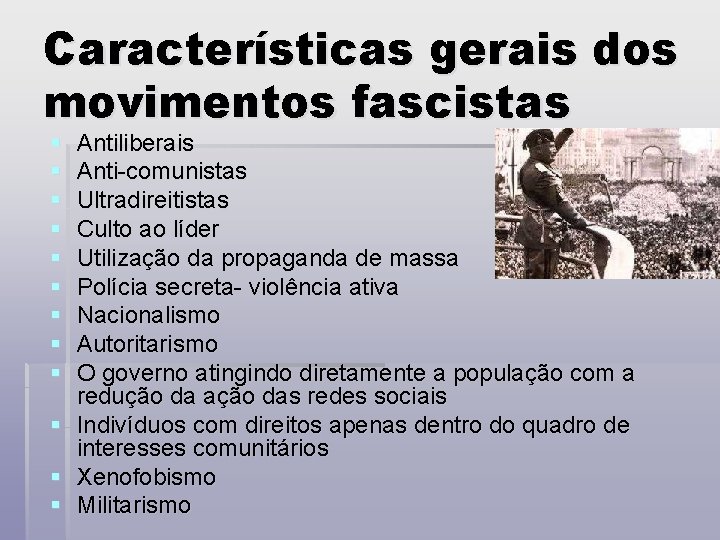 Características gerais dos movimentos fascistas

- Antiliberais
- Anti-comunistas
- Ultradireitistas
- Culto ao líder
- Utilização da propaganda de massa
- Polícia secreta- violência ativa
- Nacionalismo
- Autoritarismo
- O governo atingindo diretamente a população com a redução da ação das redes sociais
- Indivíduos com direitos apenas dentro do quadro de interesses comunitários
- Xenofobismo
- Militarismo